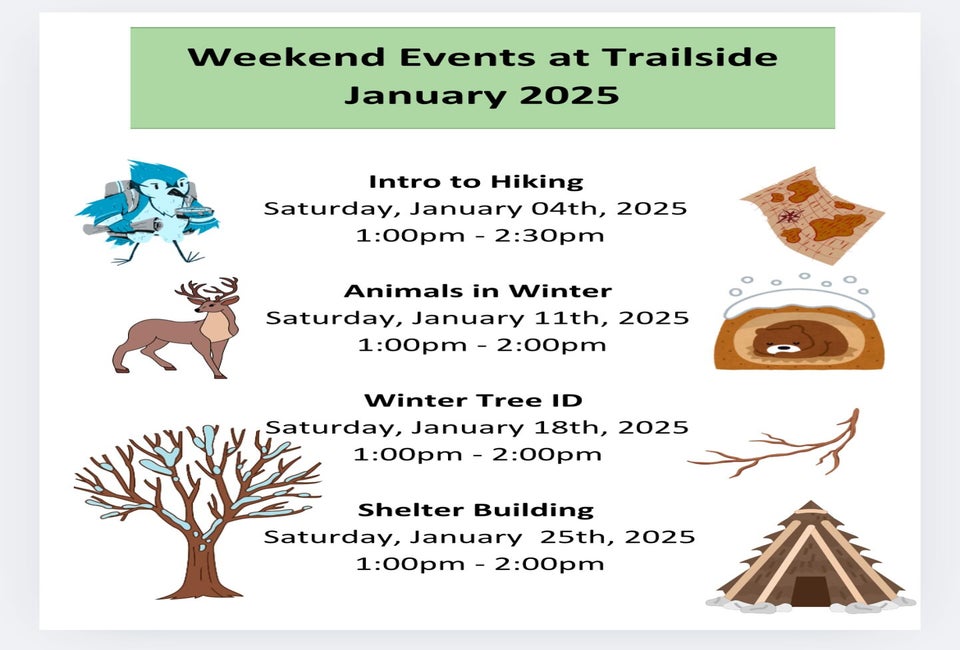 Weekend Events at Trailside
January 2025

Intro to Hiking
Saturday, January 04th, 2025
1:00pm - 2:30pm

Animals in Winter
Saturday, January 11th, 2025
1:00pm - 2:00pm

Winter Tree ID
Saturday, January 18th, 2025
1:00pm - 2:00pm

Shelter Building
Saturday, January 25th, 2025
1:00pm - 2:00pm